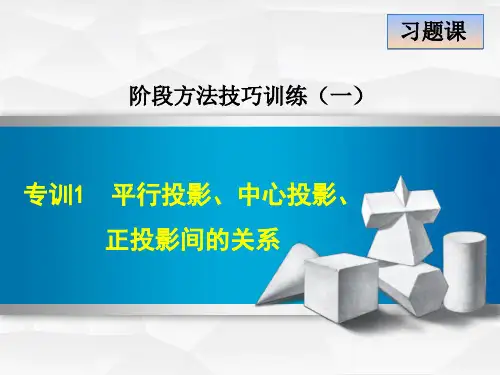 习题课

阶段方法技巧训练（一）

专训1　平行投影、中心投影、正投影间的关系